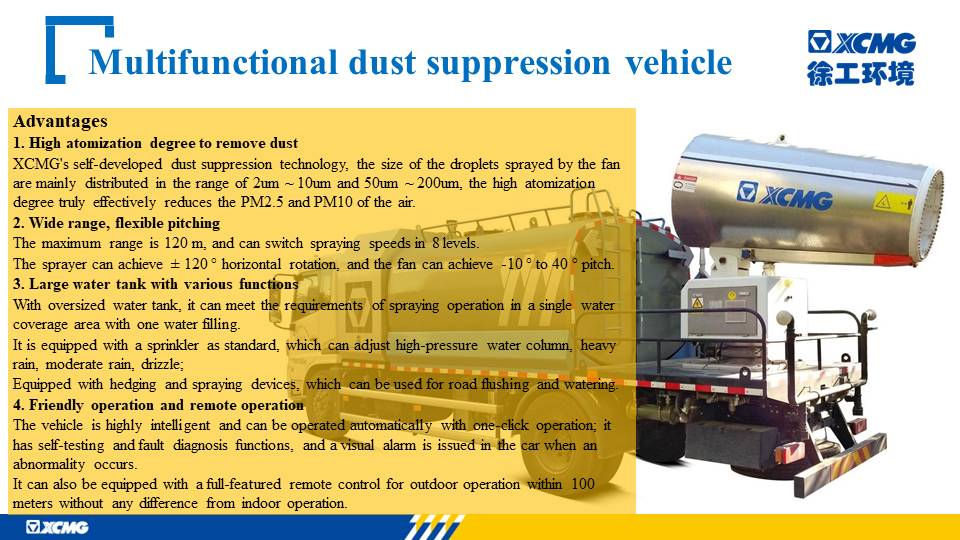 Multifunctional dust suppression vehicle

XCMG
徐工环境

Advantages
1. High atomization degree to remove dust
XCMG's self-developed dust suppression technology, the size of the droplets sprayed by the fan are mainly distributed in the range of 2um ~ 10um and 50um ~ 200um, the high atomization degree truly effectively reduces the PM2.5 and PM10 of the air.
2. Wide range, flexible pitching
The maximum range is 120 m, and can switch spraying speeds in 8 levels.
The sprayer can achieve ± 120 ° horizontal rotation, and the fan can achieve -10 ° to 40 ° pitch.
3. Large water tank with various functions
With oversized water tank, it can meet the requirements of spraying operation in a single water coverage area with one water filling.
It is equipped with a sprinkler as standard, which can adjust high-pressure water column, heavy rain, moderate rain, drizzle;
Equipped with hedging and spraying devices, which can be used for road flushing and watering.
4. Friendly operation and remote operation
The vehicle is highly intelligent and can be operated automatically with one-click operation; it has self-testing and fault diagnosis functions, and a visual alarm is issued in the car when an abnormality occurs.
It can also be equipped with a full-featured remote control for outdoor operation within 100 meters without any difference from indoor operation.

XCMG

XCMG